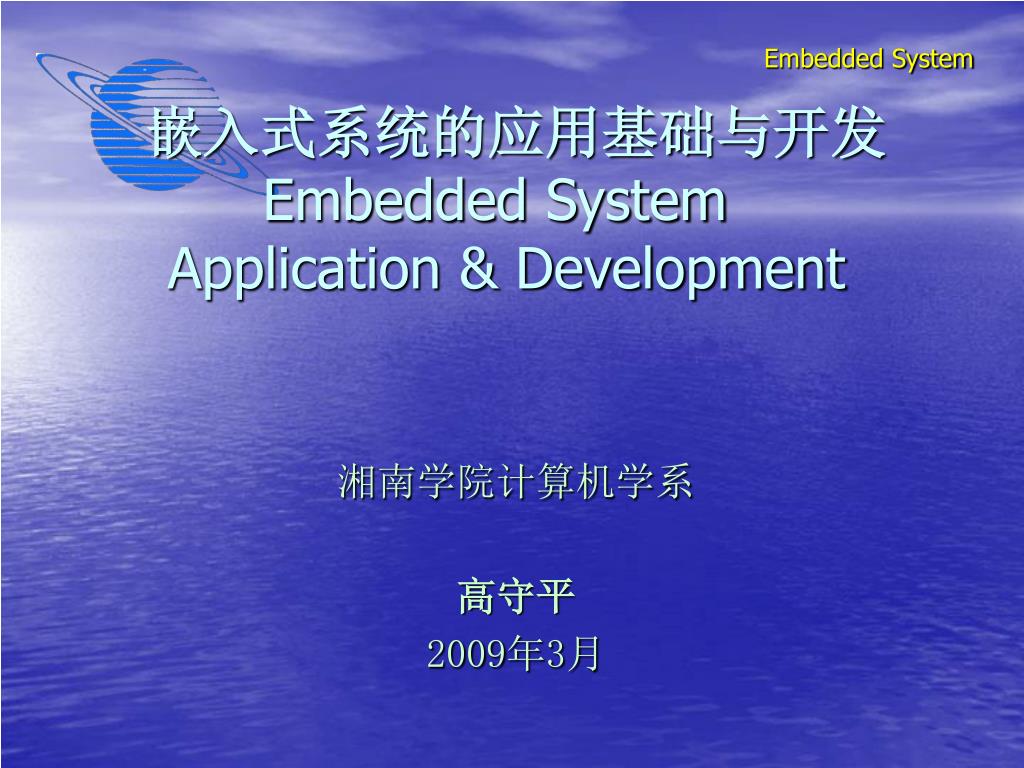 Embedded System

嵌入式系统的应用基础与开发
Embedded System
Application & Development

湘南学院计算机学系

高守平
2009年3月